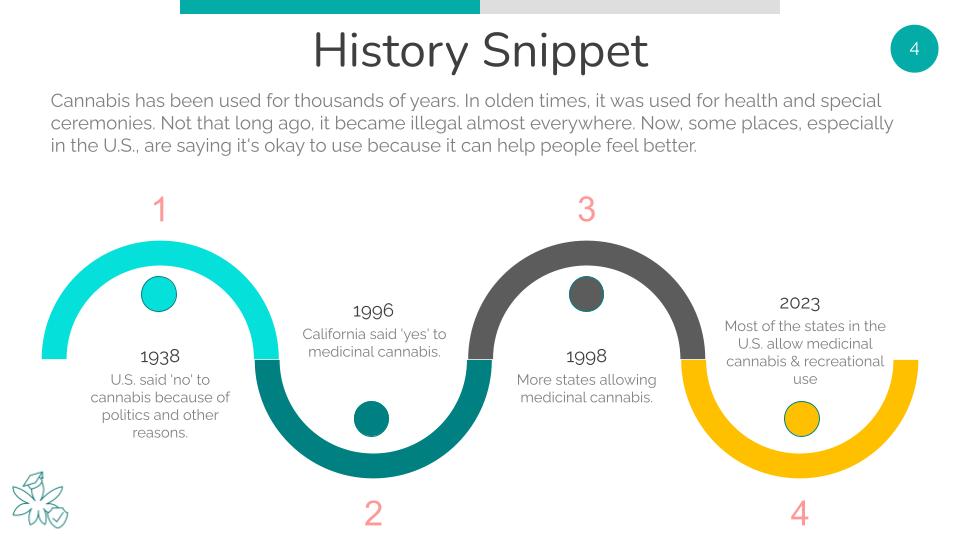 History Snippet

4

Cannabis has been used for thousands of years. In olden times, it was used for health and special ceremonies. Not that long ago, it became illegal almost everywhere. Now, some places, especially in the U.S., are saying it's okay to use because it can help people feel better.

1

1938
U.S. said 'no' to cannabis because of politics and other reasons.

1996
California said 'yes' to medicinal cannabis.

2

3

1998
More states allowing medicinal cannabis.

2023
Most of the states in the U.S. allow medicinal cannabis & recreational use

4